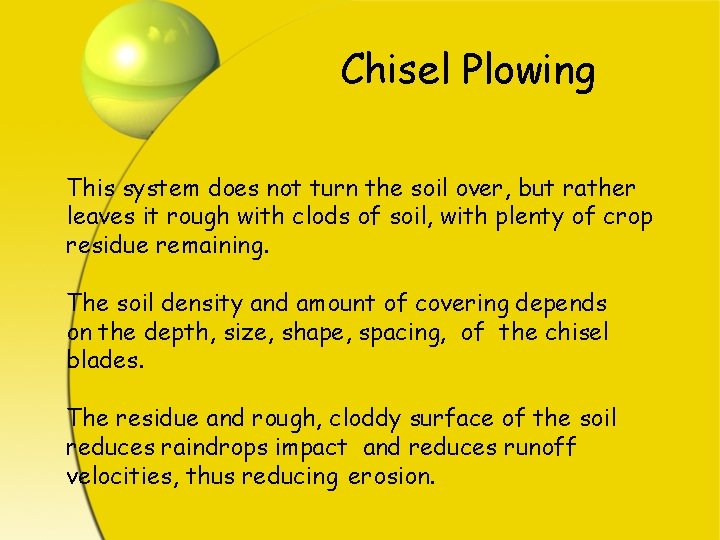 Chisel Plowing

This system does not turn the soil over, but rather leaves it rough with clods of soil, with plenty of crop residue remaining.

The soil density and amount of covering depends on the depth, size, shape, spacing, of the chisel blades.

The residue and rough, cloddy surface of the soil reduces raindrops impact and reduces runoff velocities, thus reducing erosion.